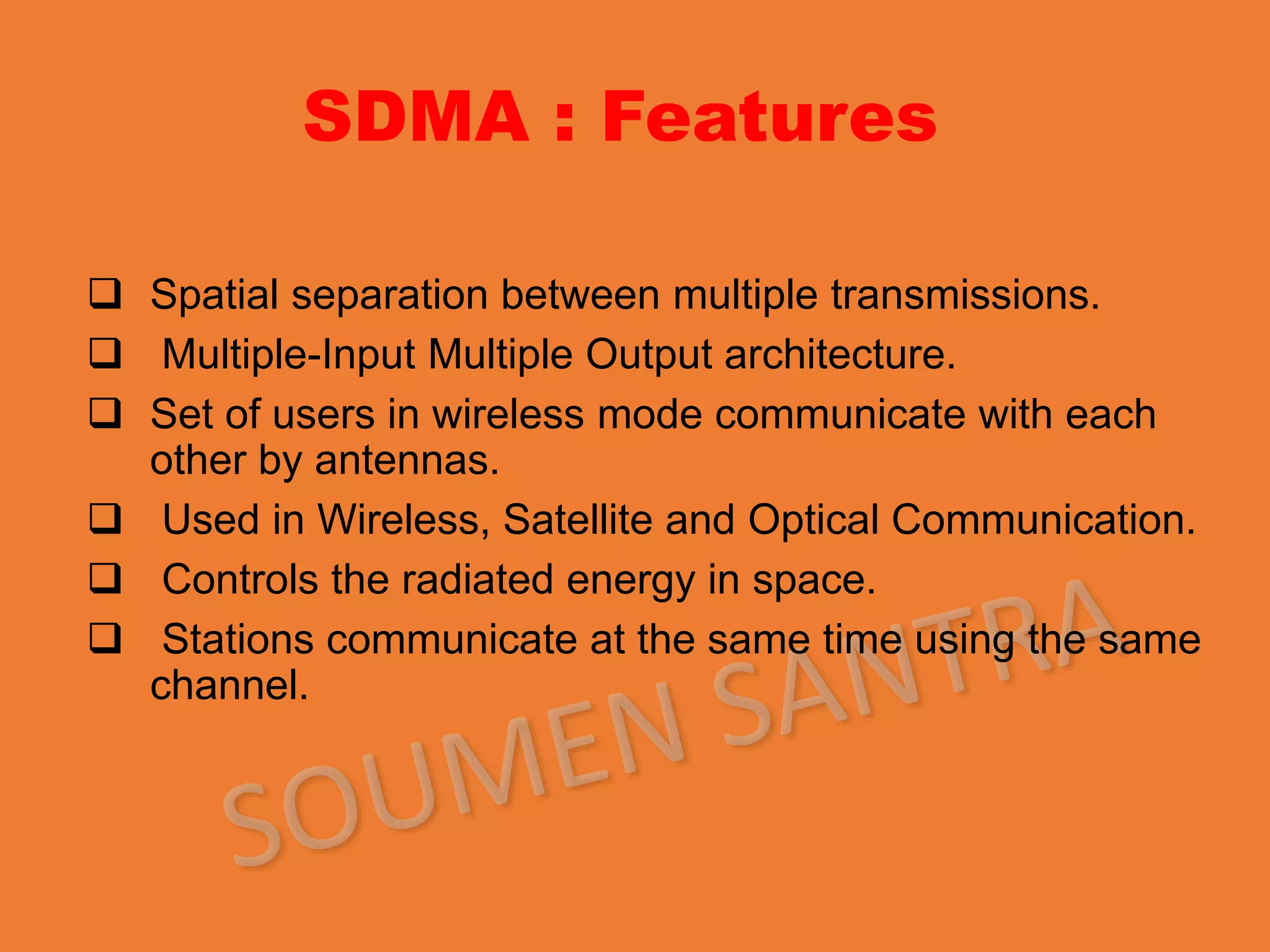 SDMA : Features

❑ Spatial separation between multiple transmissions.

❑ Multiple-Input Multiple Output architecture.

❑ Set of users in wireless mode communicate with each other by antennas.

❑ Used in Wireless, Satellite and Optical Communication.

❑ Controls the radiated energy in space.

❑ Stations communicate at the same time using the same channel.

SOUMEN SANTRA